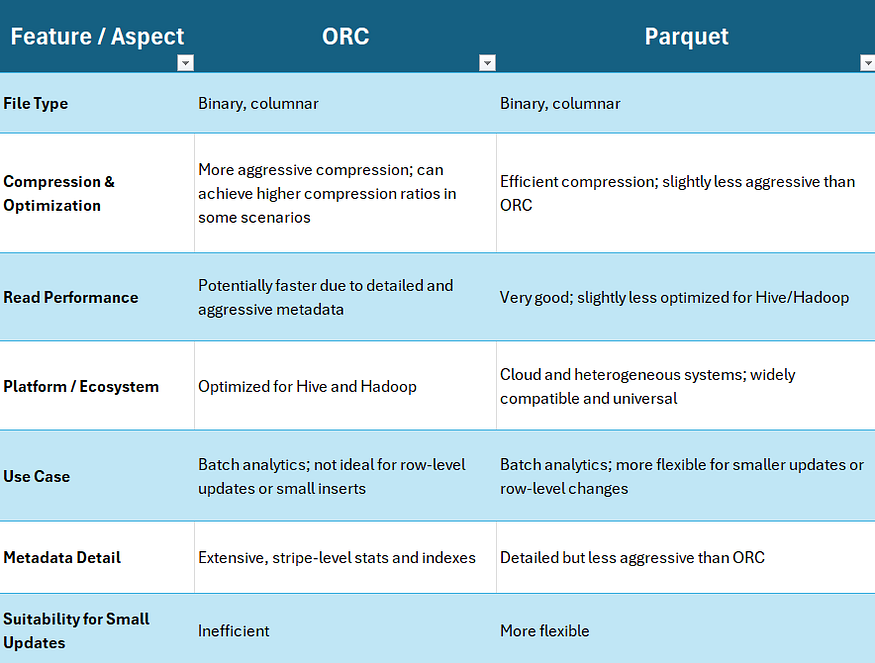 | Feature / Aspect | ORC | Parquet |
|---|---|---|
| File Type | Binary, columnar | Binary, columnar |
| Compression & Optimization | More aggressive compression; can achieve higher compression ratios in some scenarios | Efficient compression; slightly less aggressive than ORC |
| Read Performance | Potentially faster due to detailed and aggressive metadata | Very good; slightly less optimized for Hive/Hadoop |
| Platform / Ecosystem | Optimized for Hive and Hadoop | Cloud and heterogeneous systems; widely compatible and universal |
| Use Case | Batch analytics; not ideal for row-level updates or small inserts | Batch analytics; more flexible for smaller updates or row-level changes |
| Metadata Detail | Extensive, stripe-level stats and indexes | Detailed but less aggressive than ORC |
| Suitability for Small Updates | Inefficient | More flexible |